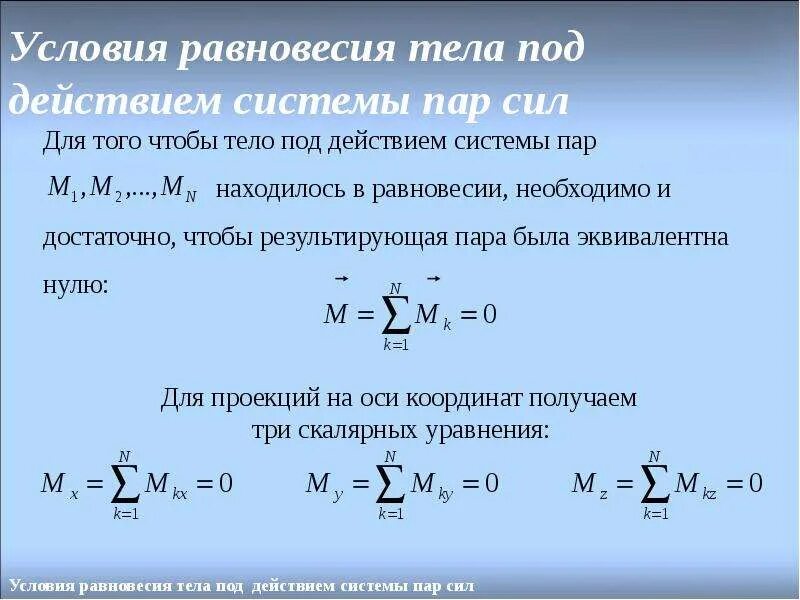 Условия равновесия тела под действием системы пар сил

Для того чтобы тело под действием системы пар $M_1, M_2, ..., M_N$ находилось в равновесии, необходимо и достаточно, чтобы результирующая пара была эквивалентна нулю:

$\vec{M} = \sum_{k=1}^{N} \vec{M}_k = 0$

Для проекций на оси координат получаем три скалярных уравнения:

$M_x = \sum_{k=1}^{N} M_{kx} = 0$ $M_y = \sum_{k=1}^{N} M_{ky} = 0$ $M_z = \sum_{k=1}^{N} M_{kz} = 0$

Условия равновесия тела под действием системы пар сил